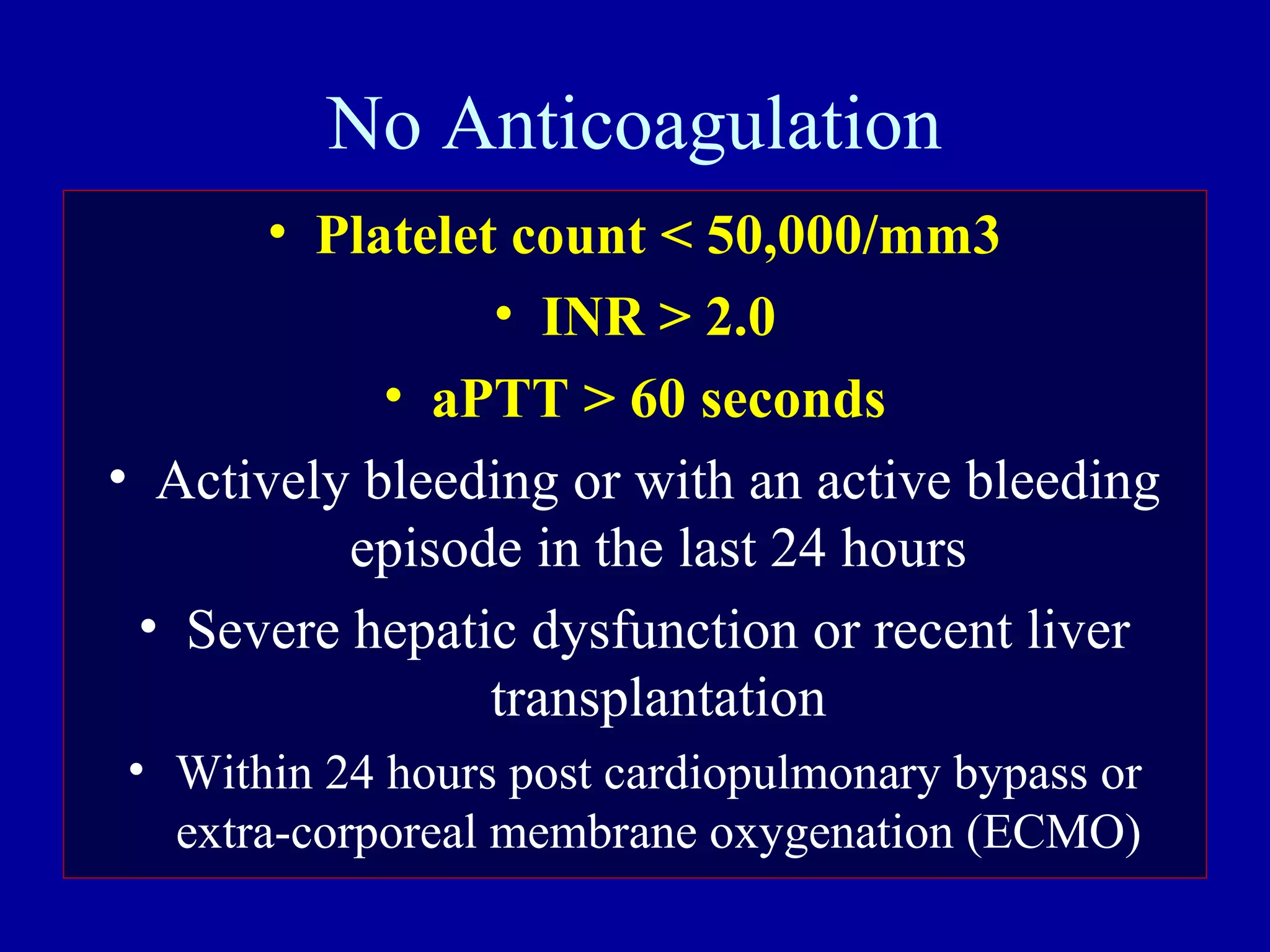 No Anticoagulation

• Platelet count < 50,000/mm3
• INR > 2.0
• aPTT > 60 seconds
• Actively bleeding or with an active bleeding episode in the last 24 hours
• Severe hepatic dysfunction or recent liver transplantation
• Within 24 hours post cardiopulmonary bypass or extra-corporeal membrane oxygenation (ECMO)